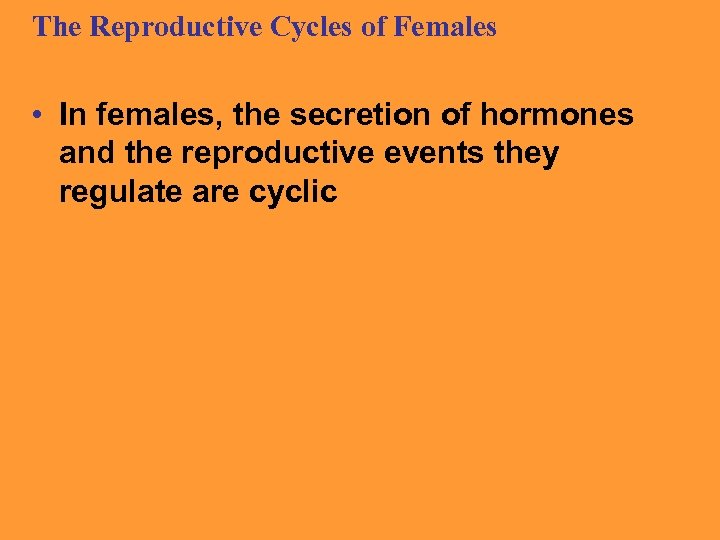 The Reproductive Cycles of Females

• In females, the secretion of hormones and the reproductive events they regulate are cyclic